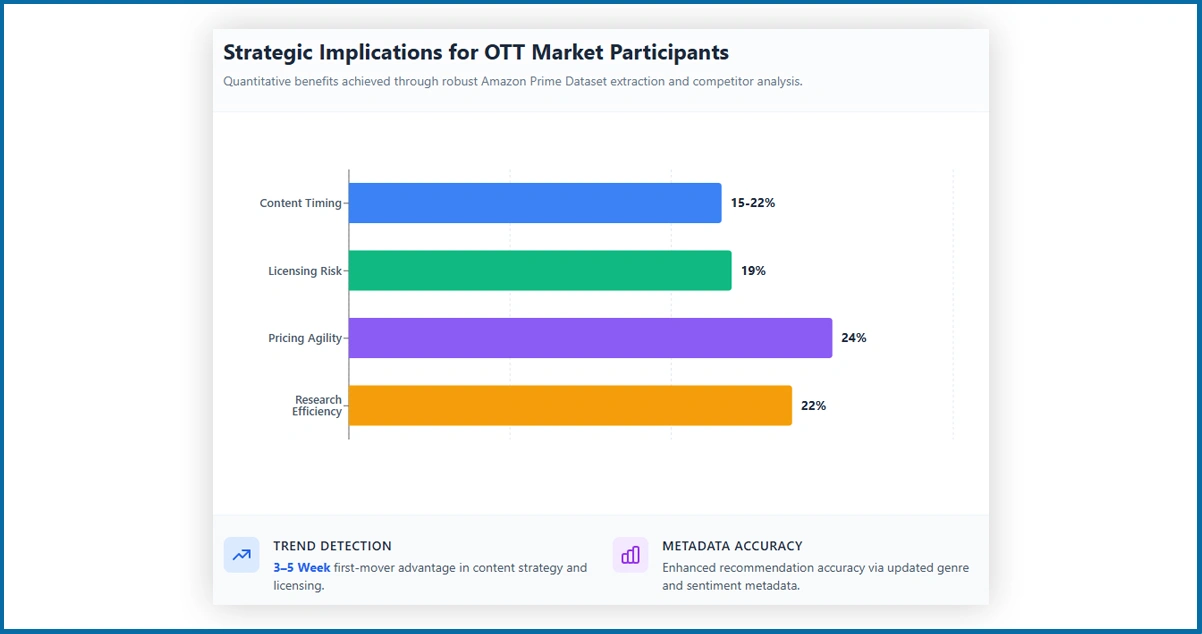 Strategic Implications for OTT Market Participants

Quantitative benefits achieved through robust Amazon Prime Dataset extraction and competitor analysis.

Content Timing
15-22%

Licensing Risk
19%

Pricing Agility
24%

Research Efficiency
22%

TREND DETECTION

3–5 Week first-mover advantage in content strategy and licensing.

METADATA ACCURACY

Enhanced recommendation accuracy via updated genre and sentiment metadata.